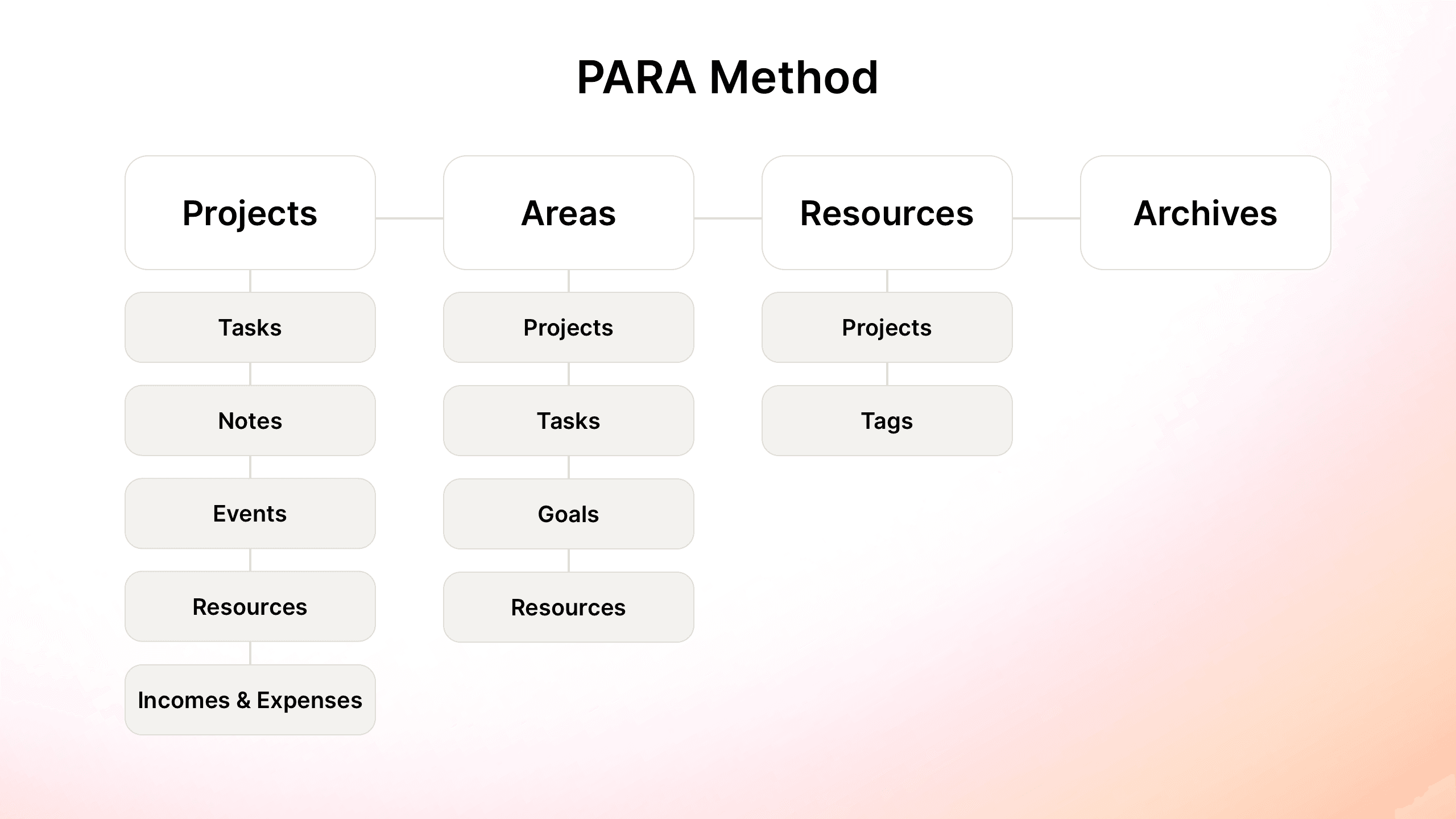 PARA Method

Projects

Tasks

Notes

Events

Resources

Incomes & Expenses

Areas

Projects

Tasks

Goals

Resources

Resources

Projects

Tags

Archives